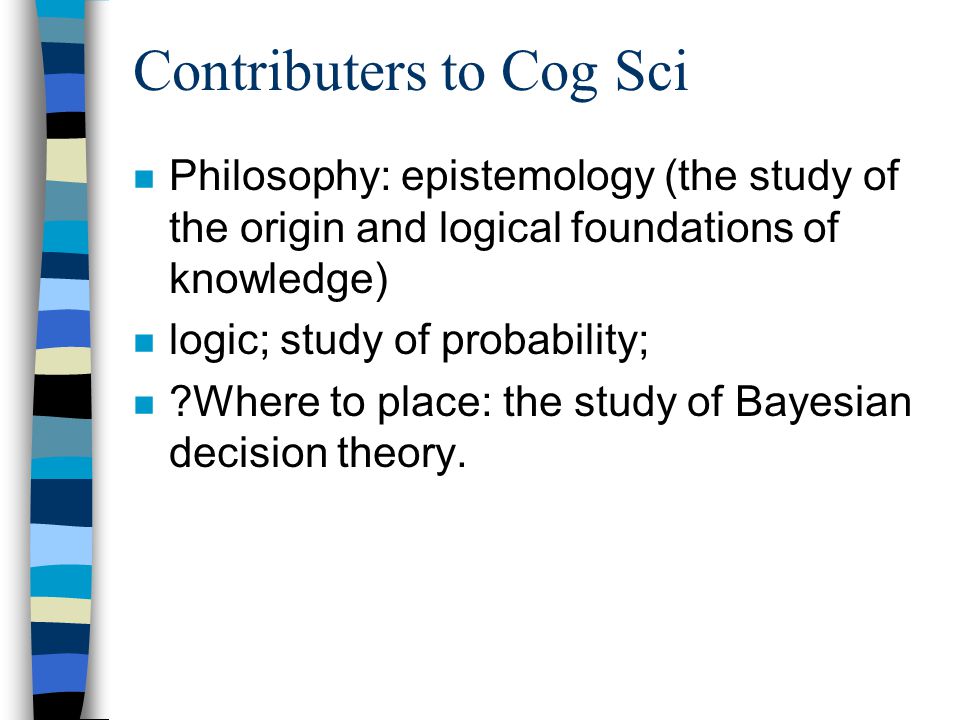 Contributers to Cog Sci

- Philosophy: epistemology (the study of the origin and logical foundations of knowledge)
- logic; study of probability;
- ?Where to place: the study of Bayesian decision theory.